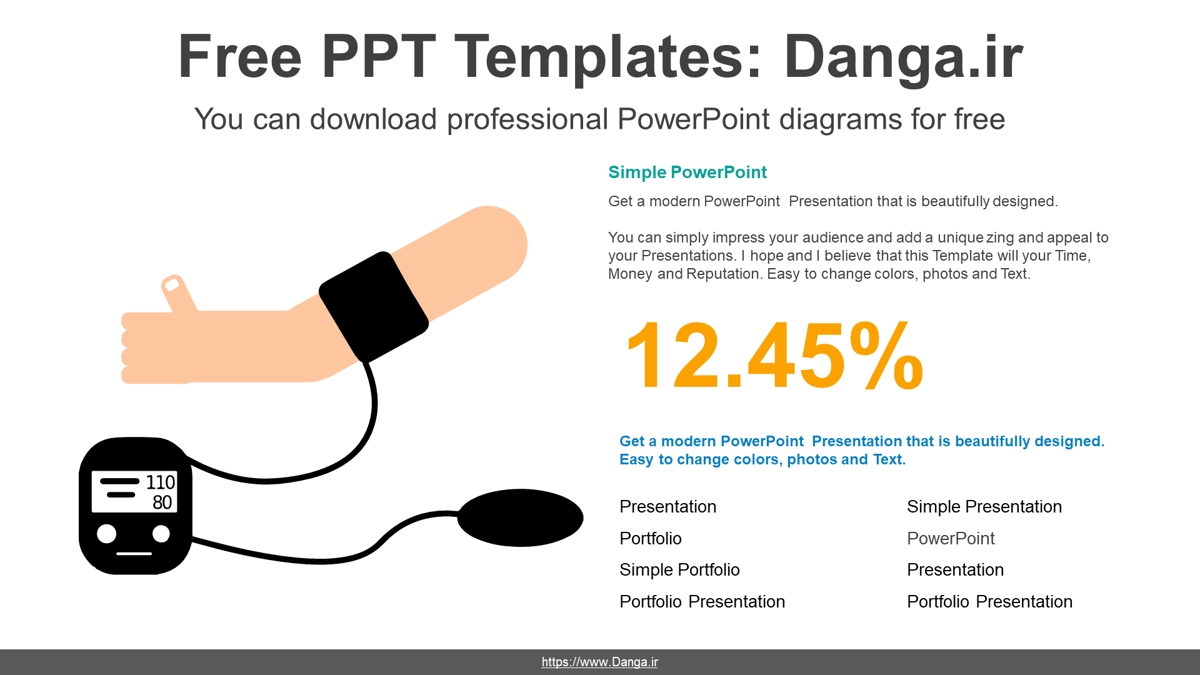 Free PPT Templates: Danga.ir

You can download professional PowerPoint diagrams for free

110
80

Simple PowerPoint

Get a modern PowerPoint Presentation that is beautifully designed.

You can simply impress your audience and add a unique zing and appeal to your Presentations. I hope and I believe that this Template will your Time, Money and Reputation. Easy to change colors, photos and Text.

12.45%

Get a modern PowerPoint Presentation that is beautifully designed. Easy to change colors, photos and Text.

Presentation
Portfolio
Simple Portfolio
Portfolio Presentation

Simple Presentation
PowerPoint
Presentation
Portfolio Presentation

https://www.Danga.ir